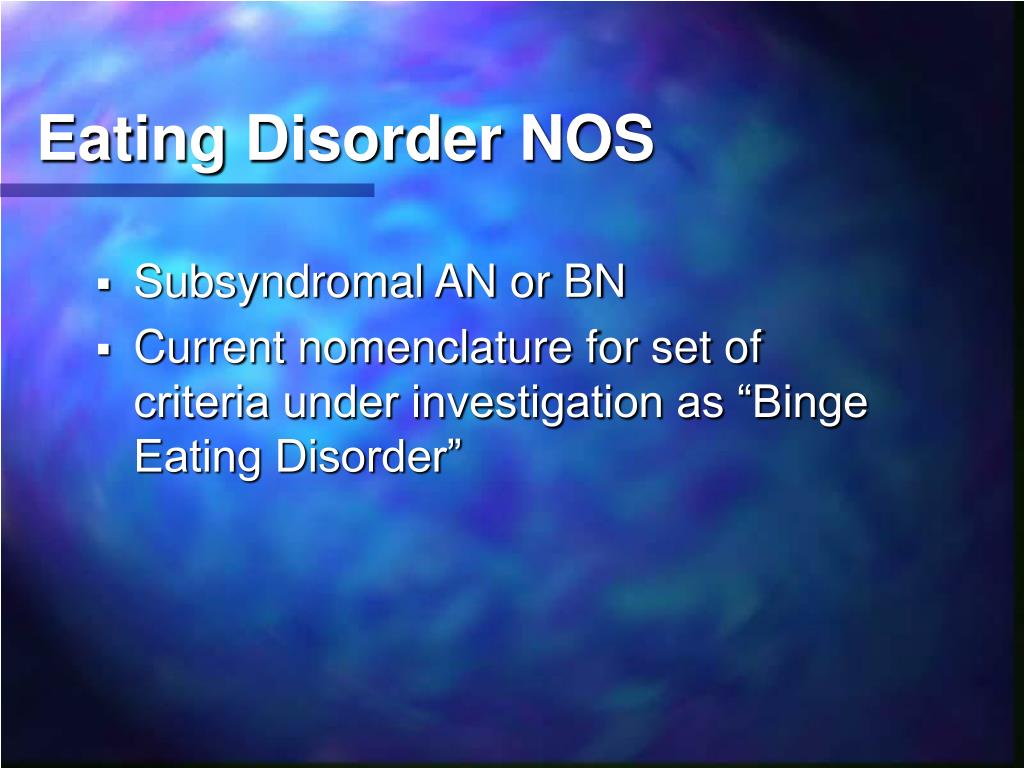 Eating Disorder NOS

▪ Subsyndromal AN or BN
▪ Current nomenclature for set of criteria under investigation as “Binge Eating Disorder”